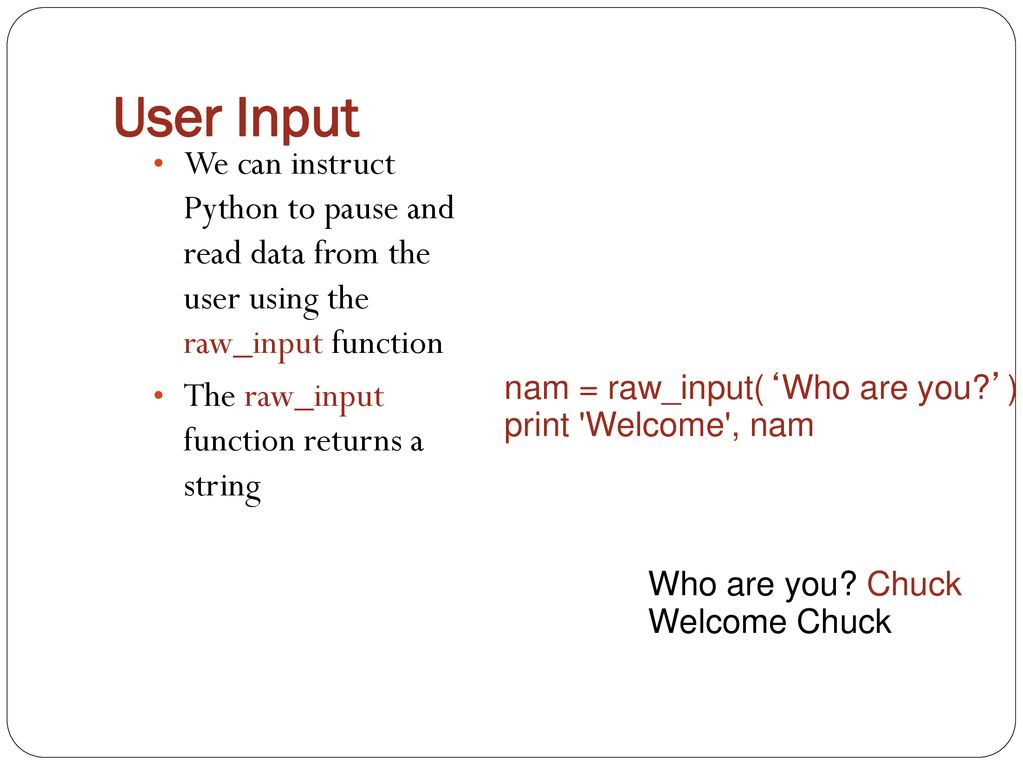 User Input

• We can instruct Python to pause and read data from the user using the raw_input function

• The raw_input function returns a string

nam = raw_input( ‘Who are you?’ )
print 'Welcome', nam

Who are you? Chuck
Welcome Chuck